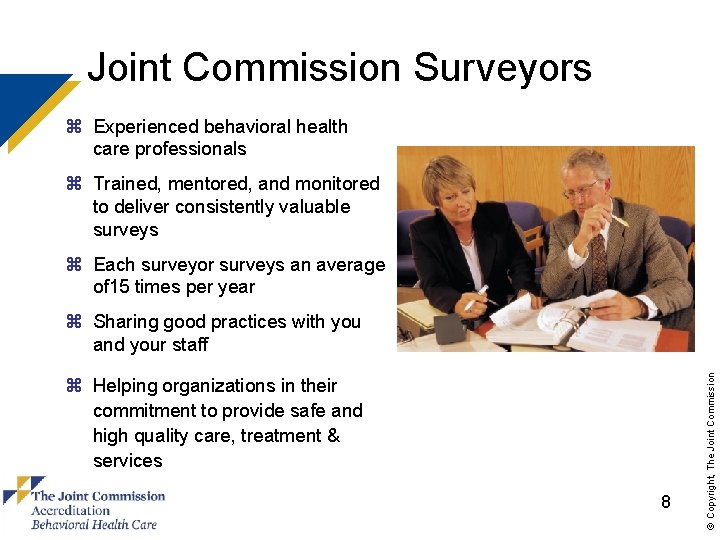 Joint Commission Surveyors

⌘ Experienced behavioral health care professionals

⌘ Trained, mentored, and monitored to deliver consistently valuable surveys

⌘ Each surveyor surveys an average of15 times per year

⌘ Sharing good practices with you and your staff

⌘ Helping organizations in their commitment to provide safe and high quality care, treatment & services

The Joint Commission
Accreditation
Behavioral Health Care

8

© Copyright, The Joint Commission